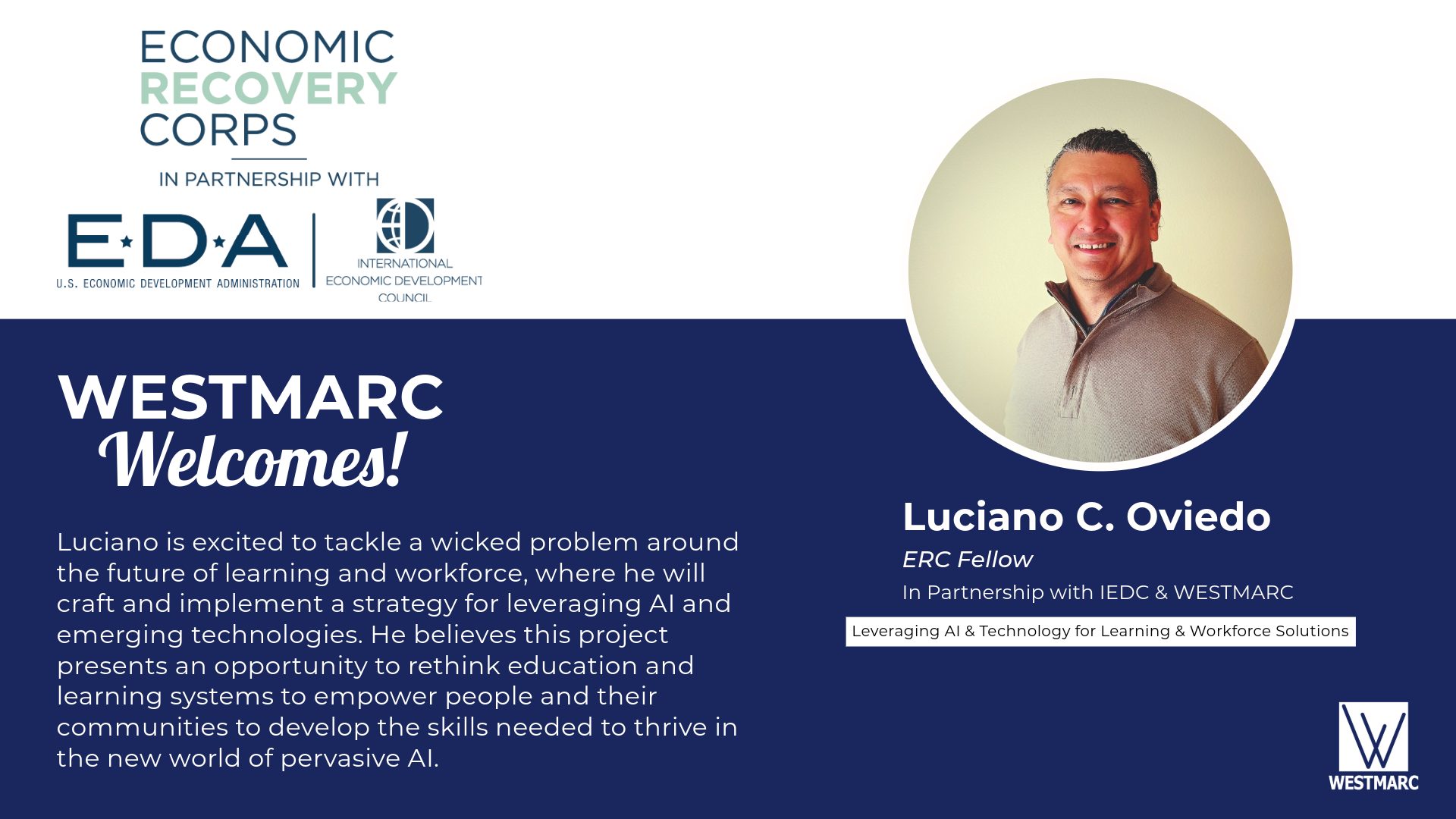 ECONOMIC
RECOVERY
CORPS

IN PARTNERSHIP WITH

E·D·A
U.S. ECONOMIC DEVELOPMENT ADMINISTRATION

INTERNATIONAL
ECONOMIC DEVELOPMENT
COUNCIL

WESTMARC
Welcomes!

Luciano is excited to tackle a wicked problem around the future of learning and workforce, where he will craft and implement a strategy for leveraging AI and emerging technologies. He believes this project presents an opportunity to rethink education and learning systems to empower people and their communities to develop the skills needed to thrive in the new world of pervasive AI.

Luciano C. Oviedo
ERC Fellow
In Partnership with IEDC & WESTMARC

Leveraging AI & Technology for Learning & Workforce Solutions

W
WESTMARC